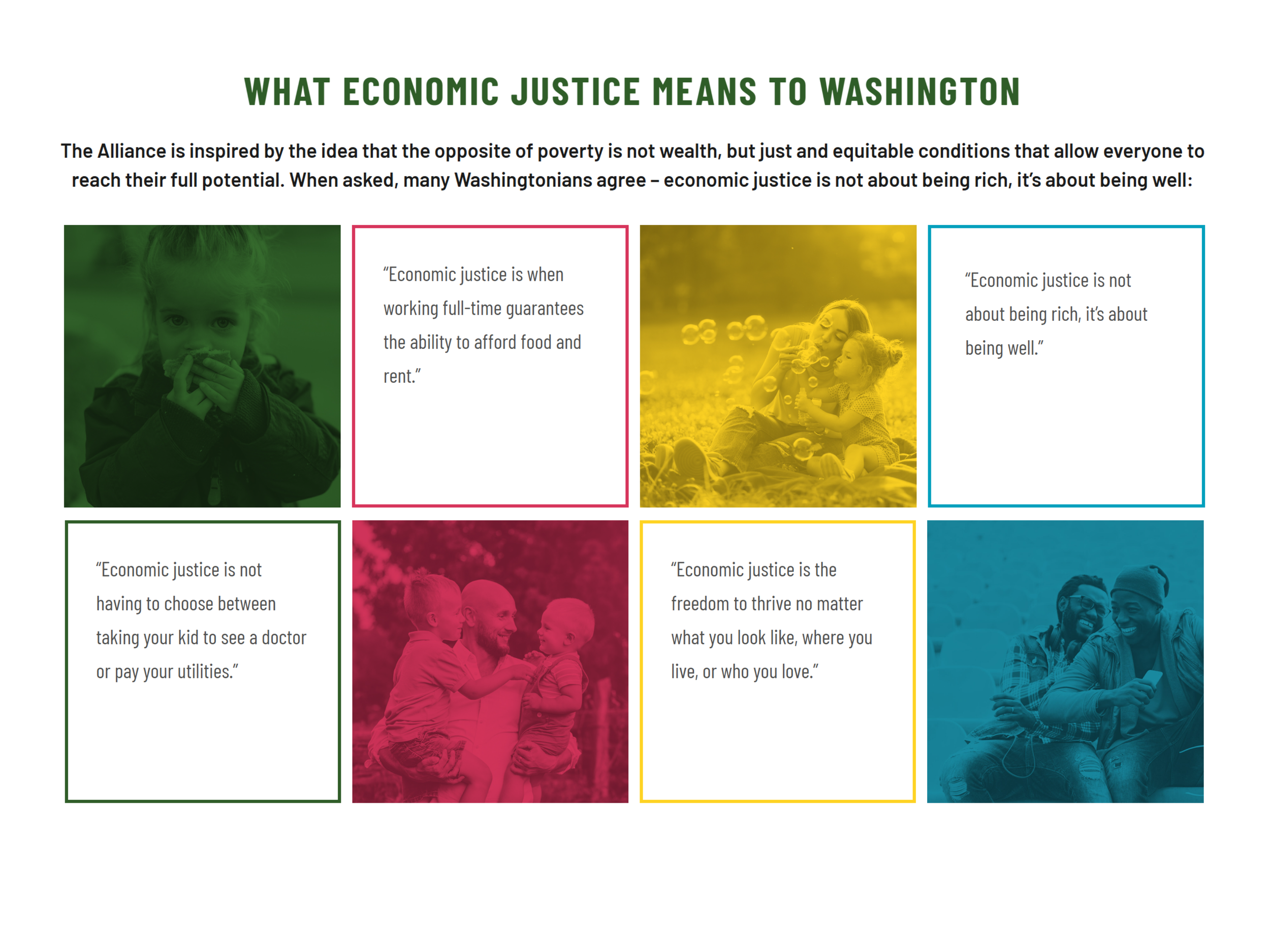 WHAT ECONOMIC JUSTICE MEANS TO WASHINGTON

The Alliance is inspired by the idea that the opposite of poverty is not wealth, but just and equitable conditions that allow everyone to reach their full potential. When asked, many Washingtonians agree – economic justice is not about being rich, it's about being well:

"Economic justice is when working full-time guarantees the ability to afford food and rent."

"Economic justice is not about being rich, it's about being well."

"Economic justice is not having to choose between taking your kid to see a doctor or pay your utilities."

"Economic justice is the freedom to thrive no matter what you look like, where you live, or who you love."